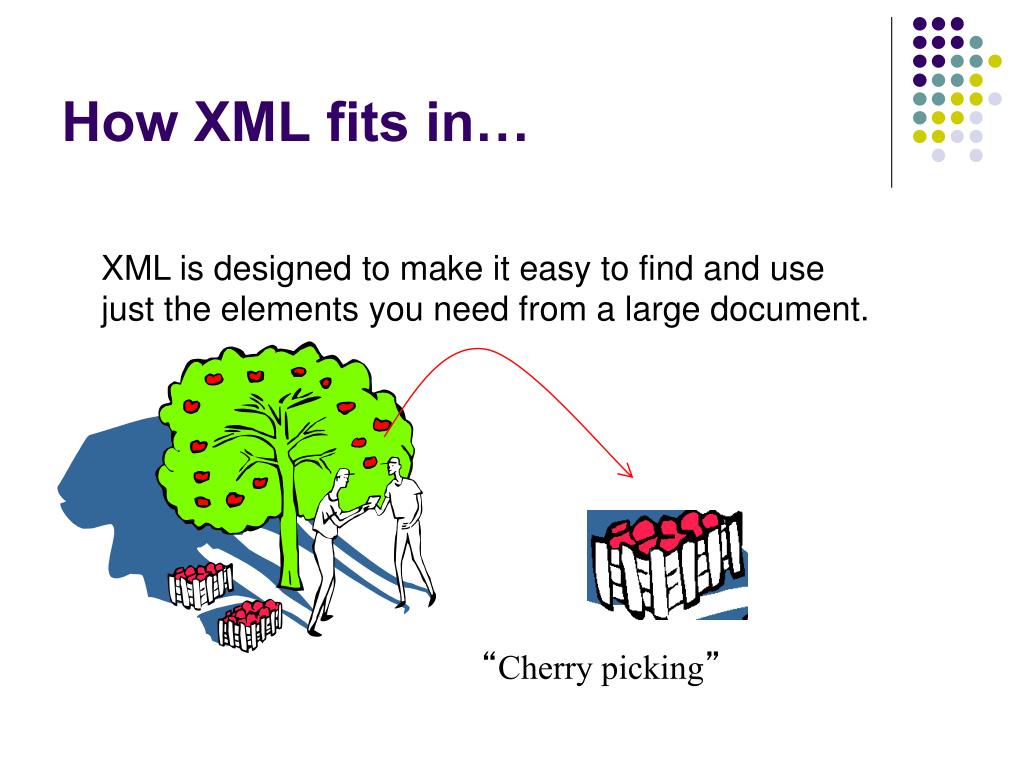 How XML fits in…

XML is designed to make it easy to find and use just the elements you need from a large document.

“Cherry picking”